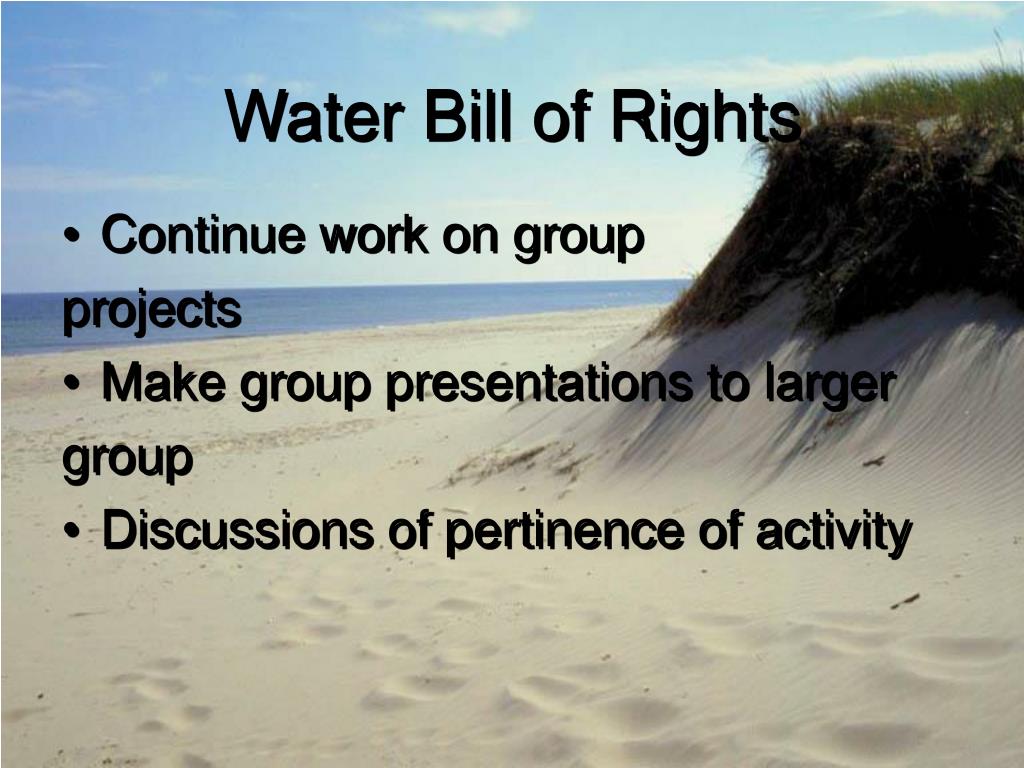 Water Bill of Rights

• Continue work on group projects
• Make group presentations to larger group
• Discussions of pertinence of activity